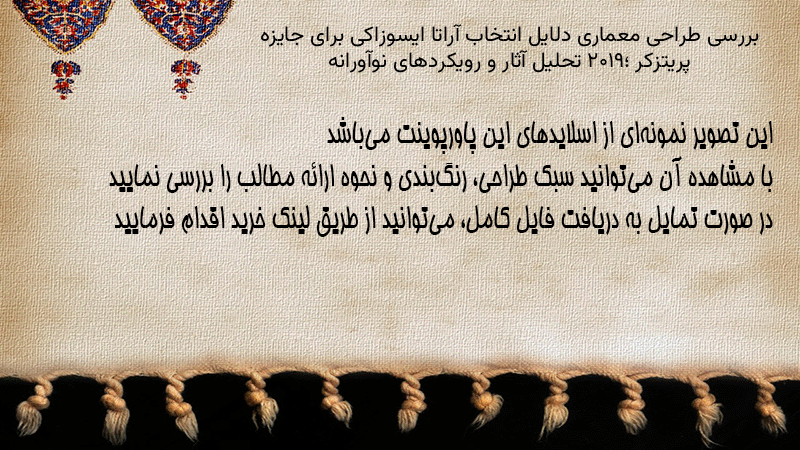 بررسی طراحی معماری دلایل انتخاب آراتا ایسوزاکی برای جایزه پریتزکر ۲۰۱۹؛ تحلیل آثار و رویکردهای نوآورانه

این تصویر نمونه‌ای از اسلایدهای این پاورپوینت می‌باشد
با مشاهده آن می‌توانید سبک طراحی، رنگ‌بندی و نحوه ارائه مطالب را بررسی نمایید
در صورت تمایل به دریافت فایل کامل، می‌توانید از طریق لینک خرید اقدام فرمایید